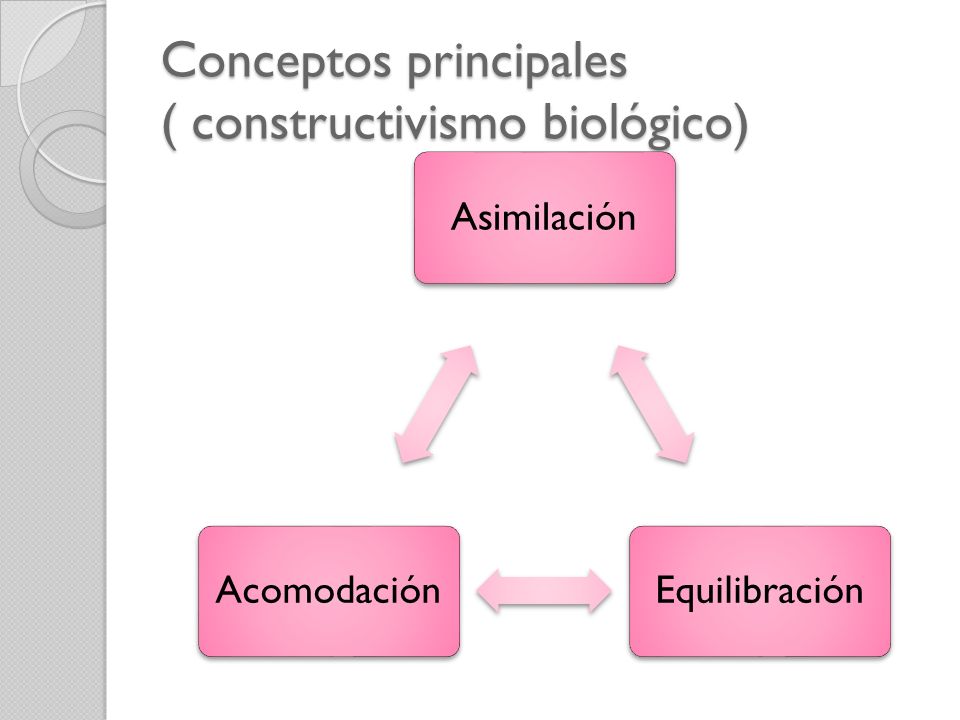 Conceptos principales
( constructivismo biológico)

Asimilación

Acomodación

Equilibración